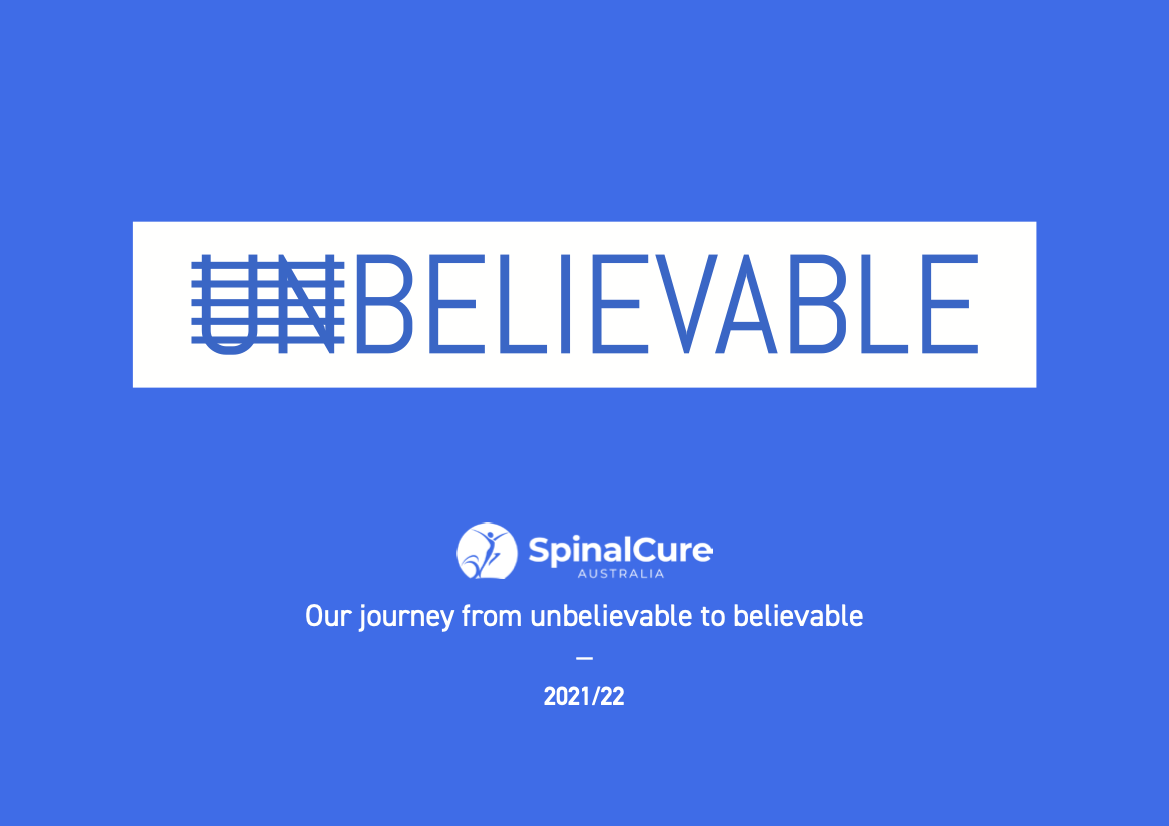 UNBELIEVABLE

SpinalCure
AUSTRALIA

Our journey from unbelievable to believable

—

2021/22